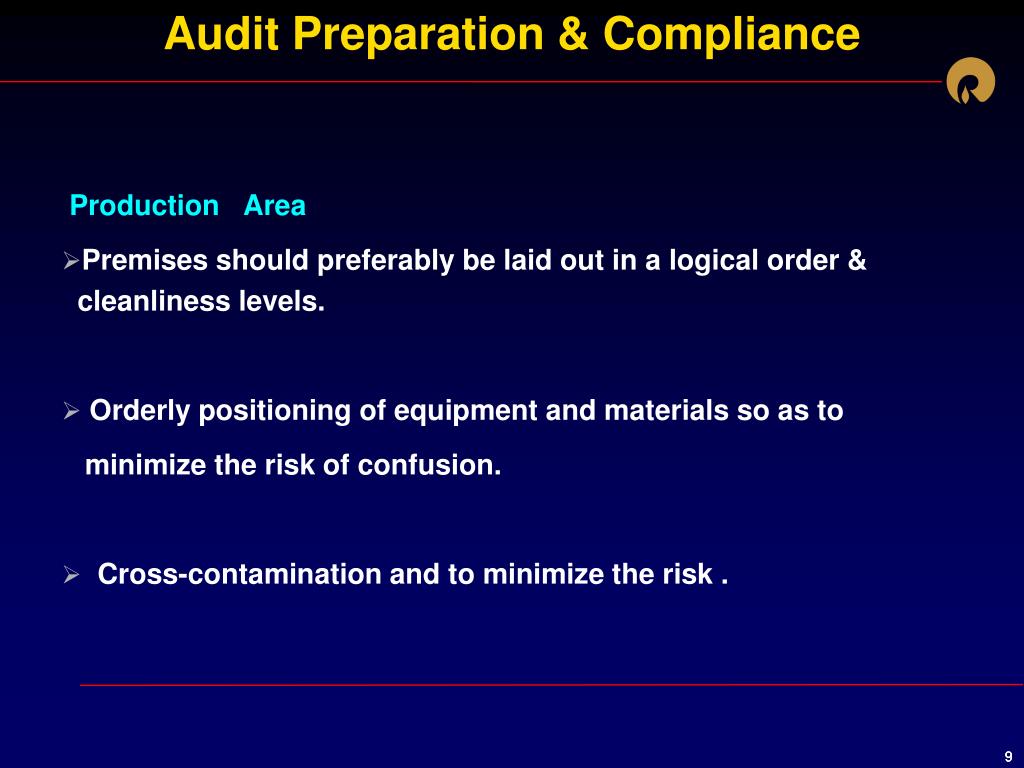 Audit Preparation & Compliance

Production Area

➢Premises should preferably be laid out in a logical order & cleanliness levels.

➢ Orderly positioning of equipment and materials so as to minimize the risk of confusion.

➢ Cross-contamination and to minimize the risk .

9